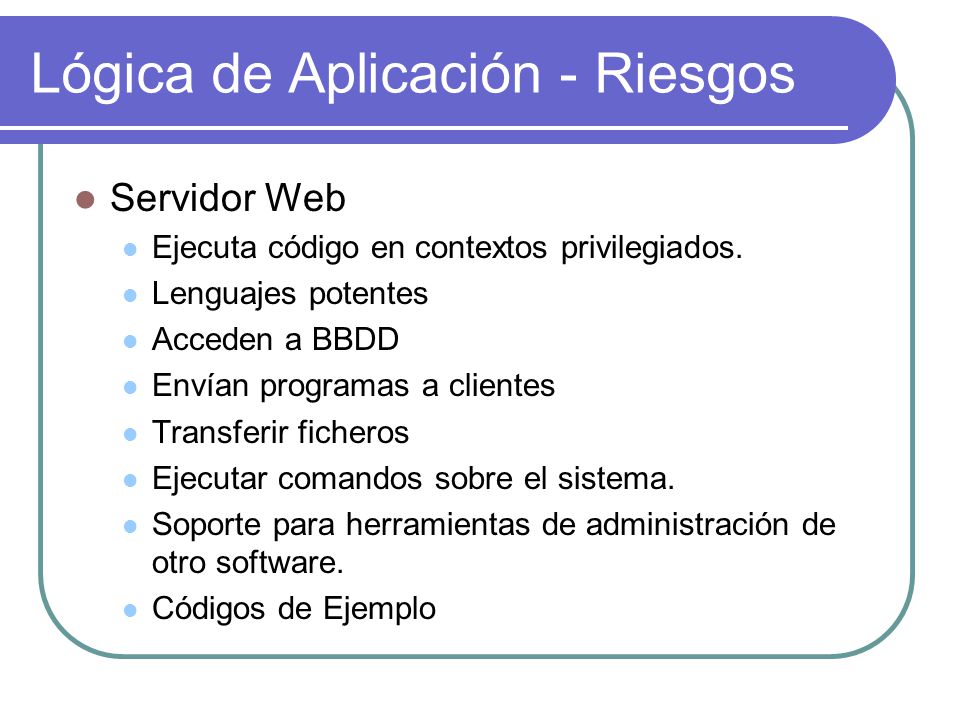 Lógica de Aplicación - Riesgos

- Servidor Web
  - Ejecuta código en contextos privilegiados.
  - Lenguajes potentes
  - Acceden a BBDD
  - Envían programas a clientes
  - Transferir ficheros
  - Ejecutar comandos sobre el sistema.
  - Soporte para herramientas de administración de otro software.
  - Códigos de Ejemplo